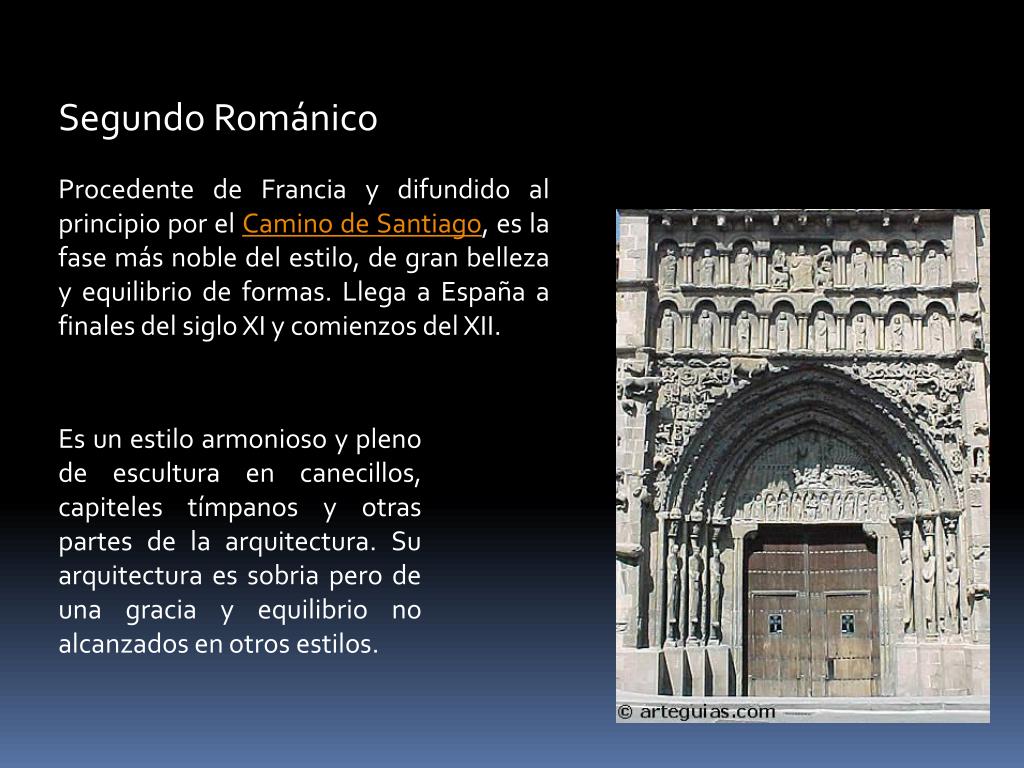 Segundo Románico

Procedente de Francia y difundido al principio por el Camino de Santiago, es la fase más noble del estilo, de gran belleza y equilibrio de formas. Llega a España a finales del siglo XI y comienzos del XII.

Es un estilo armonioso y pleno de escultura en canecillos, capiteles tímpanos y otras partes de la arquitectura. Su arquitectura es sobria pero de una gracia y equilibrio no alcanzados en otros estilos.

© arteguias.com